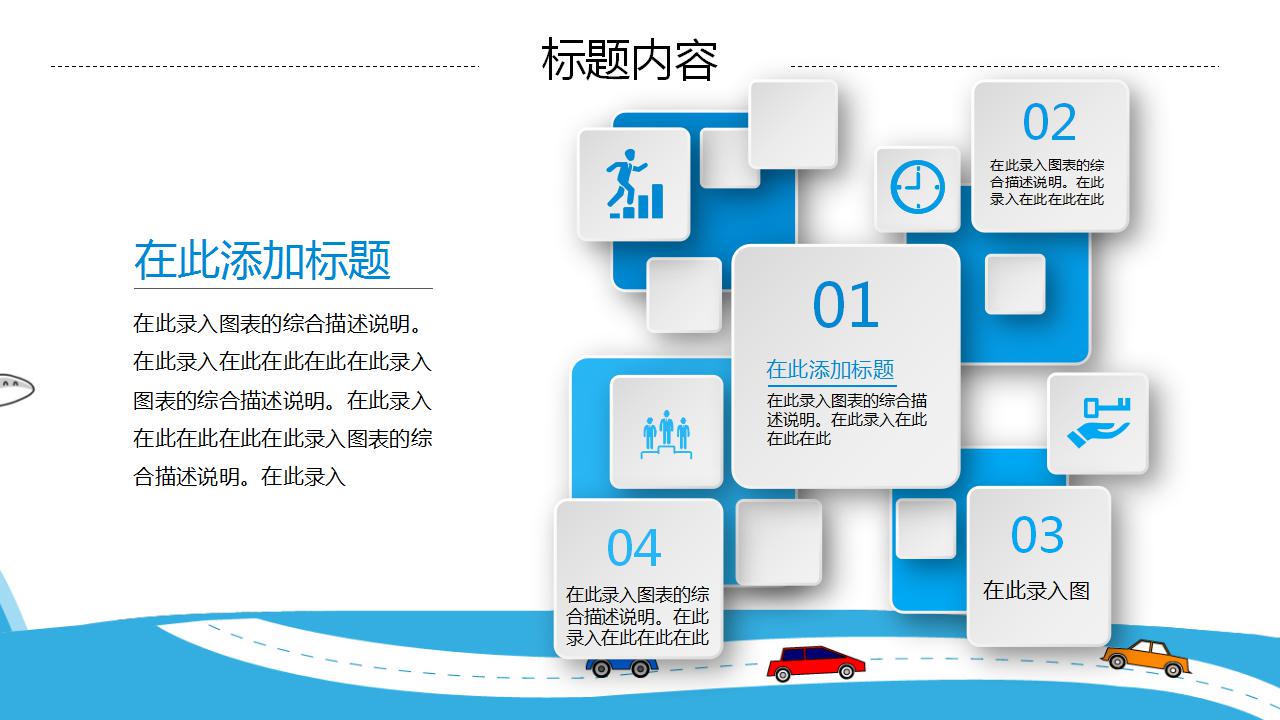 标题内容

在此添加标题

在此录入图表的综合描述说明。在此录入在此在此在此在此录入图表的综合描述说明。在此录入在此在此在此在此录入图表的综合描述说明。在此录入

02

在此录入图表的综合描述说明。在此录入在此在此在此

01

在此添加标题

在此录入图表的综合描述说明。在此录入在此在此在此

04

在此录入图表的综合描述说明。在此录入在此在此在此

03

在此录入图